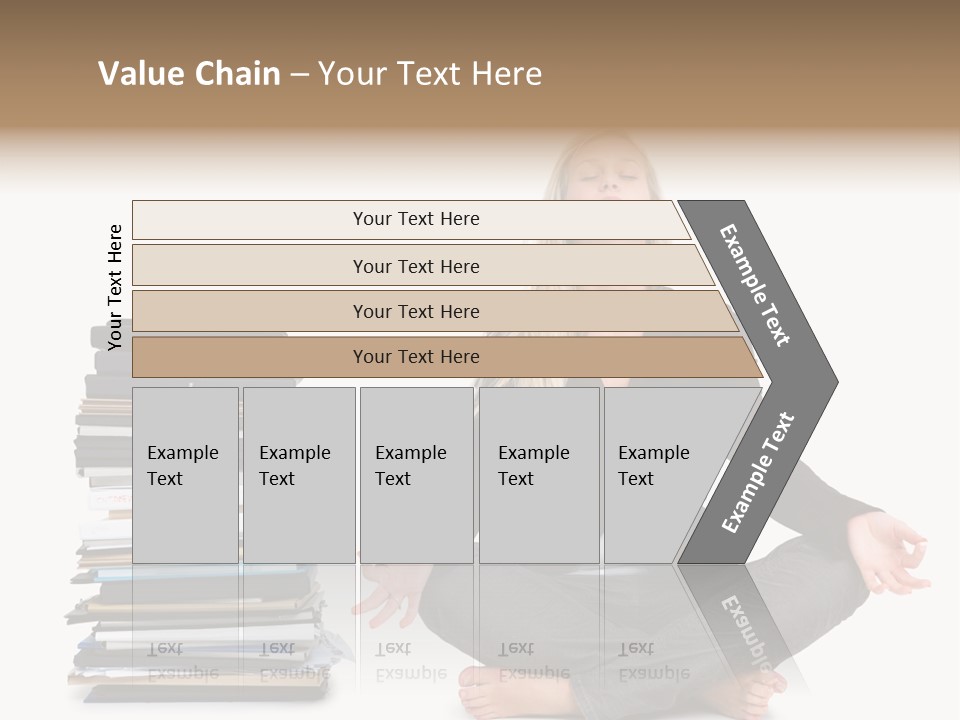 Value Chain – Your Text Here

Your Text Here

Your Text Here

Your Text Here

Your Text Here

Your Text Here

Example Text

Example Text

Example Text

Example Text

Example Text

Example Text

Example Text